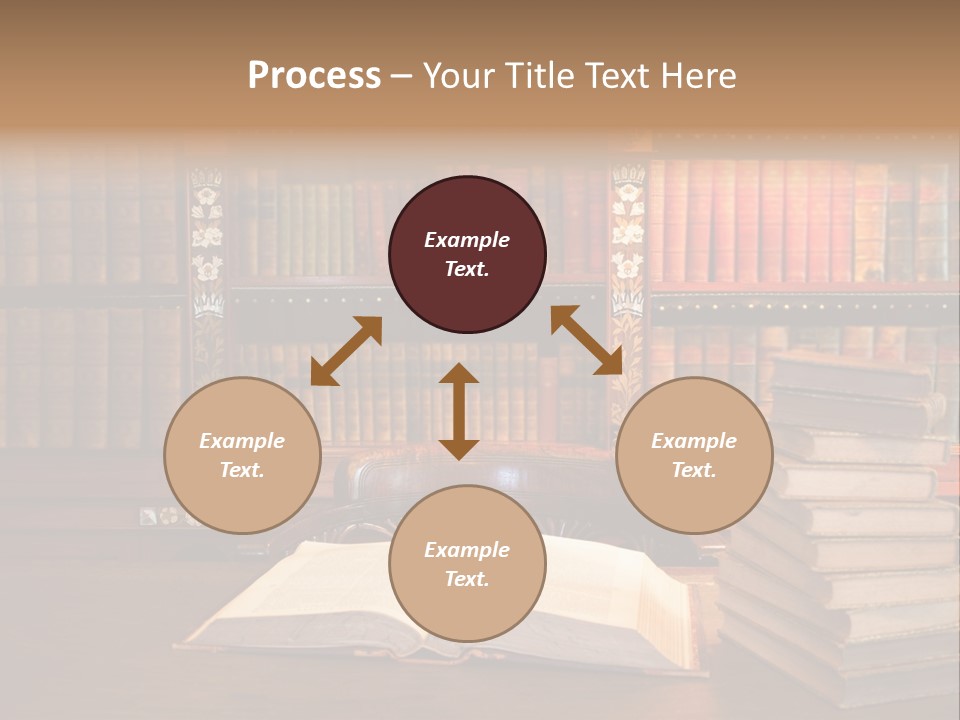 Process – Your Title Text Here

Example Text.

Example Text.

Example Text.

Example Text.